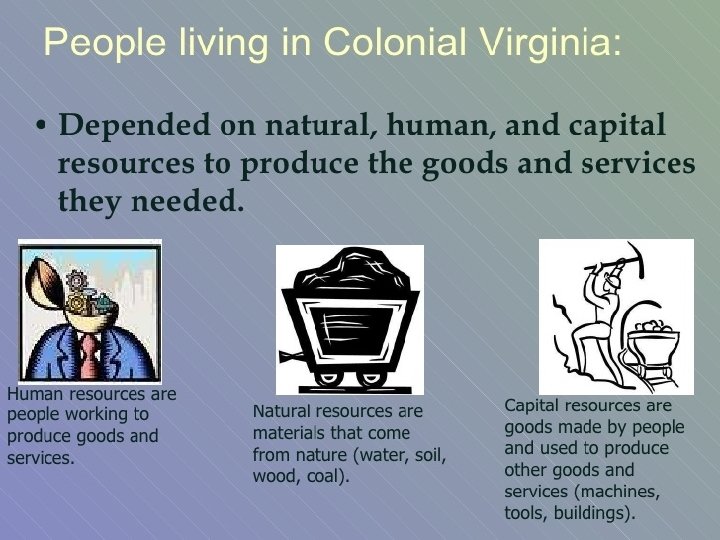 People living in Colonial Virginia:

• Depended on natural, human, and capital resources to produce the goods and services they needed.

Human resources are people working to produce goods and services.

Natural resources are materials that come from nature (water, soil, wood, coal).

Capital resources are goods made by people and used to produce other goods and services (machines, tools, buildings).